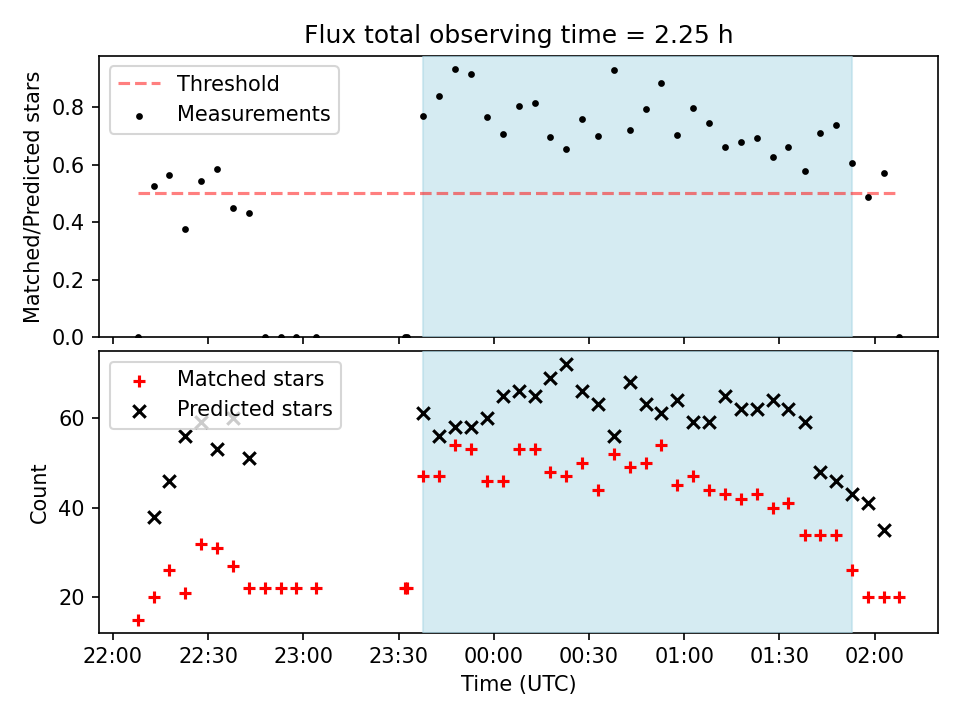 Flux total observing time = 2.25 h

Threshold
Measurements

Matched/Predicted stars

0.0
0.2
0.4
0.6
0.8

Matched stars
Predicted stars

Count

20
40
60

22:00
22:30
23:00
23:30
00:00
00:30
01:00
01:30
02:00

Time (UTC)